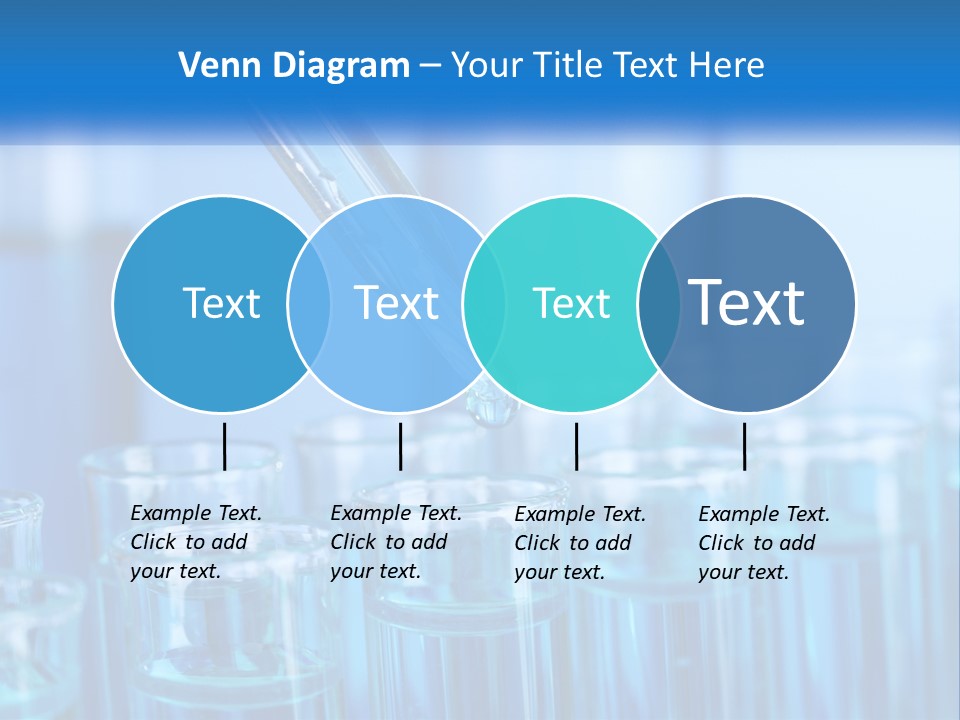 Venn Diagram – Your Title Text Here

Text

Text

Text

Text

Example Text. Click to add your text.

Example Text. Click to add your text.

Example Text. Click to add your text.

Example Text. Click to add your text.